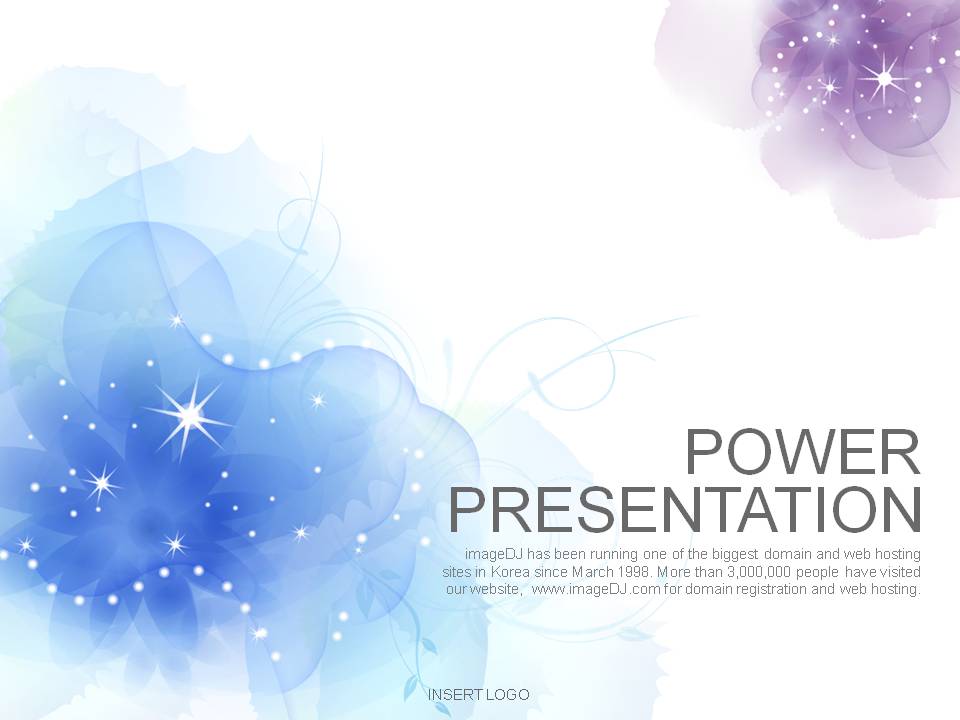 POWER PRESENTATION

imageDJ has been running one of the biggest domain and web hosting sites in Korea since March 1998. More than 3,000,000 people have visited our website, www.imageDJ.com for domain registration and web hosting.

INSERT LOGO